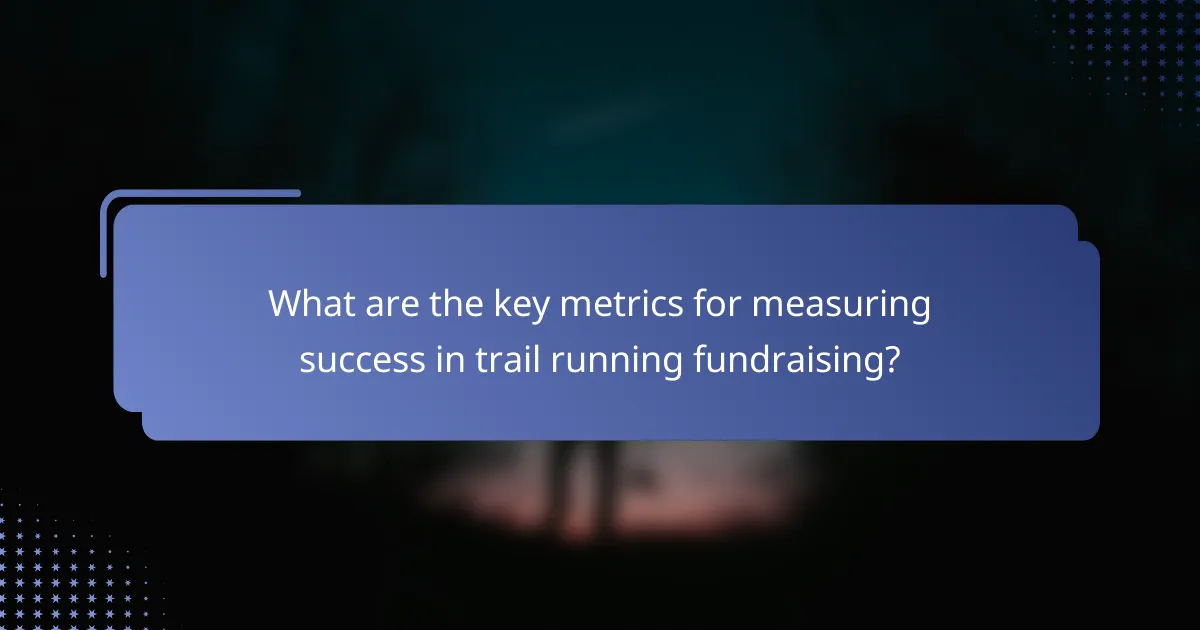 What are the key metrics for measuring success in trail running fundraising?